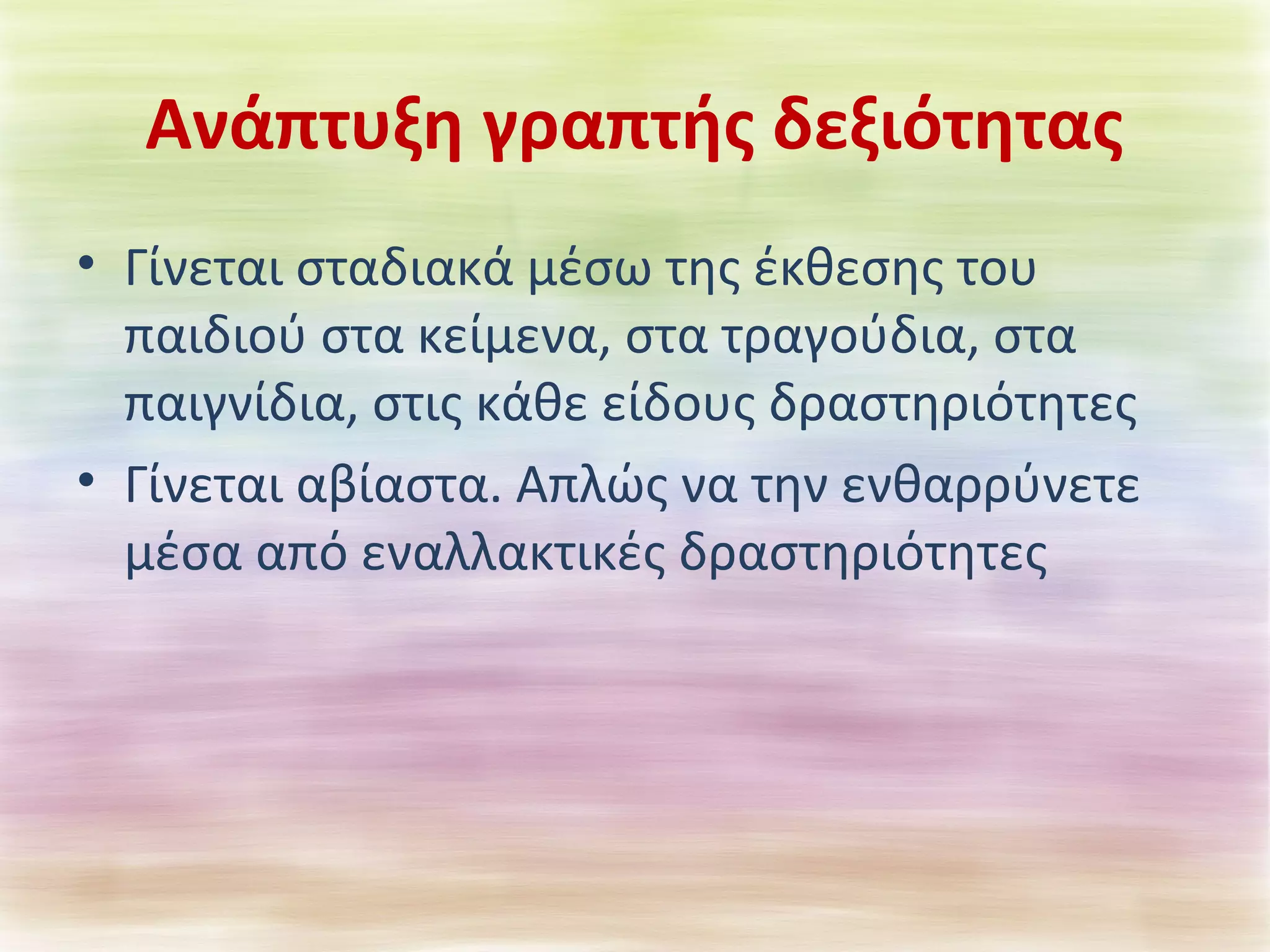 Ανάπτυξη γραπτής δεξιότητας

• Γίνεται σταδιακά μέσω της έκθεσης του παιδιού στα κείμενα, στα τραγούδια, στα παιγνίδια, στις κάθε είδους δραστηριότητες
• Γίνεται αβίαστα. Απλώς να την ενθαρρύνετε μέσα από εναλλακτικές δραστηριότητες